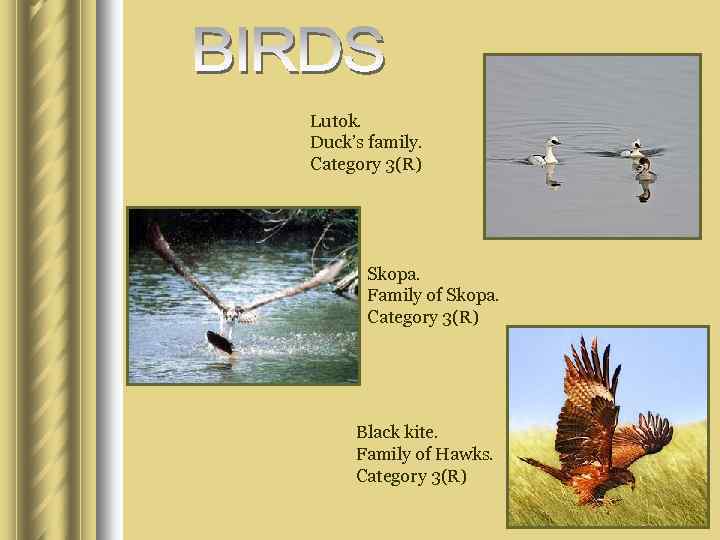 BIRDS

Lutok.
Duck's family.
Category 3(R)

Skopa.
Family of Skopa.
Category 3(R)

Black kite.
Family of Hawks.
Category 3(R)